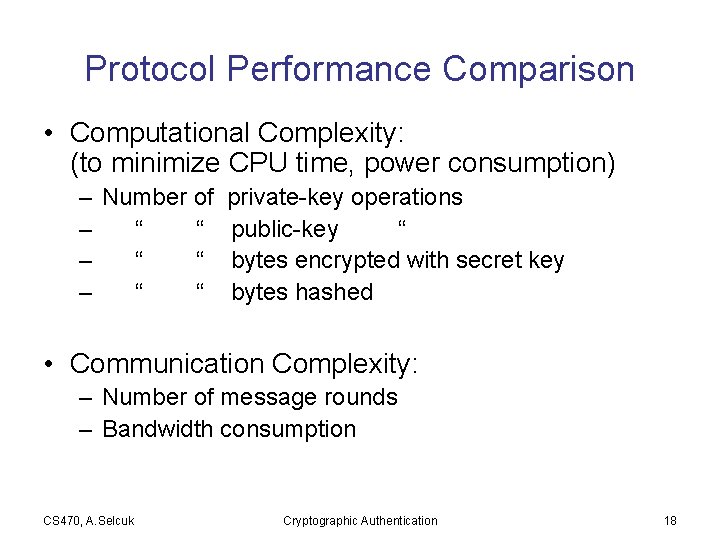 Protocol Performance Comparison

• Computational Complexity: (to minimize CPU time, power consumption)
– Number of private-key operations
– “ “ public-key “
– “ “ bytes encrypted with secret key
– “ “ bytes hashed

• Communication Complexity:
– Number of message rounds
– Bandwidth consumption

CS470, A.Selcuk Cryptographic Authentication 18